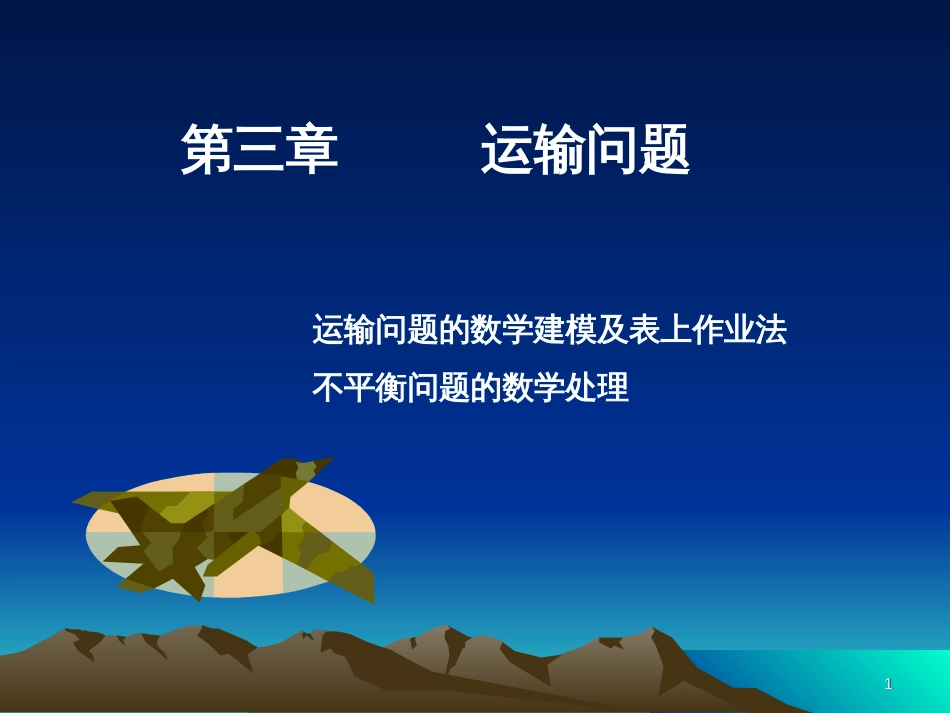 第三章　　运输问题

运输问题的数学建模及表上作业法

不平衡问题的数学处理

1